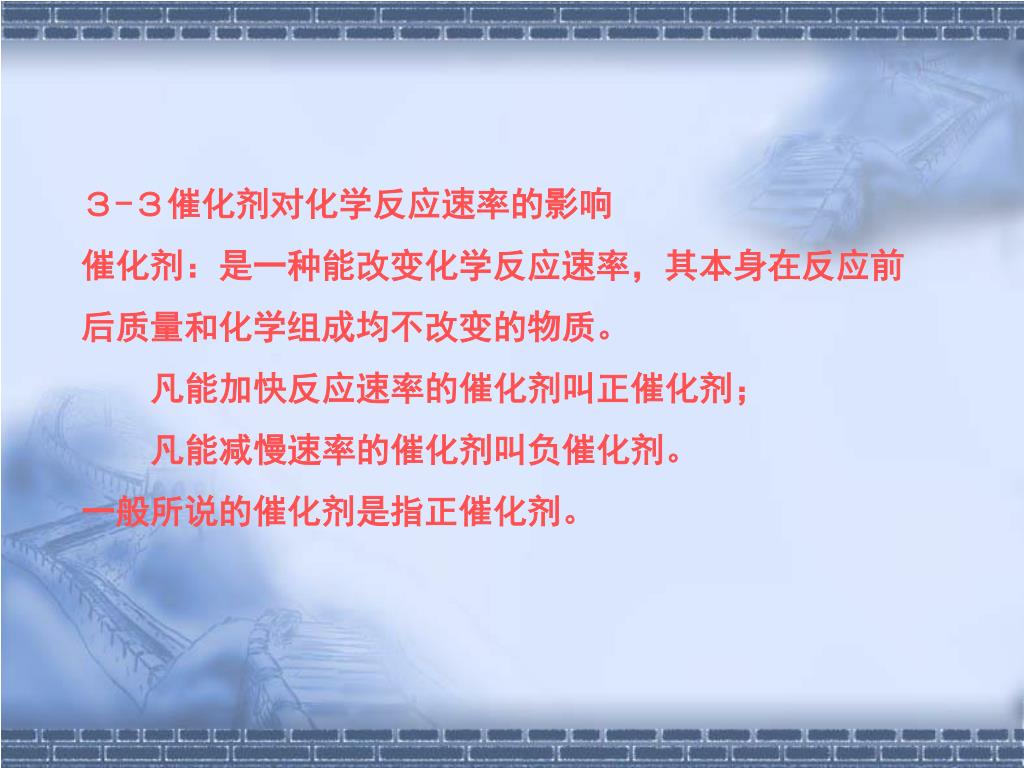 ３-３催化剂对化学反应速率的影响

催化剂：是一种能改变化学反应速率，其本身在反应前后质量和化学组成均不改变的物质。

凡能加快反应速率的催化剂叫正催化剂；

凡能减慢速率的催化剂叫负催化剂。

一般所说的催化剂是指正催化剂。